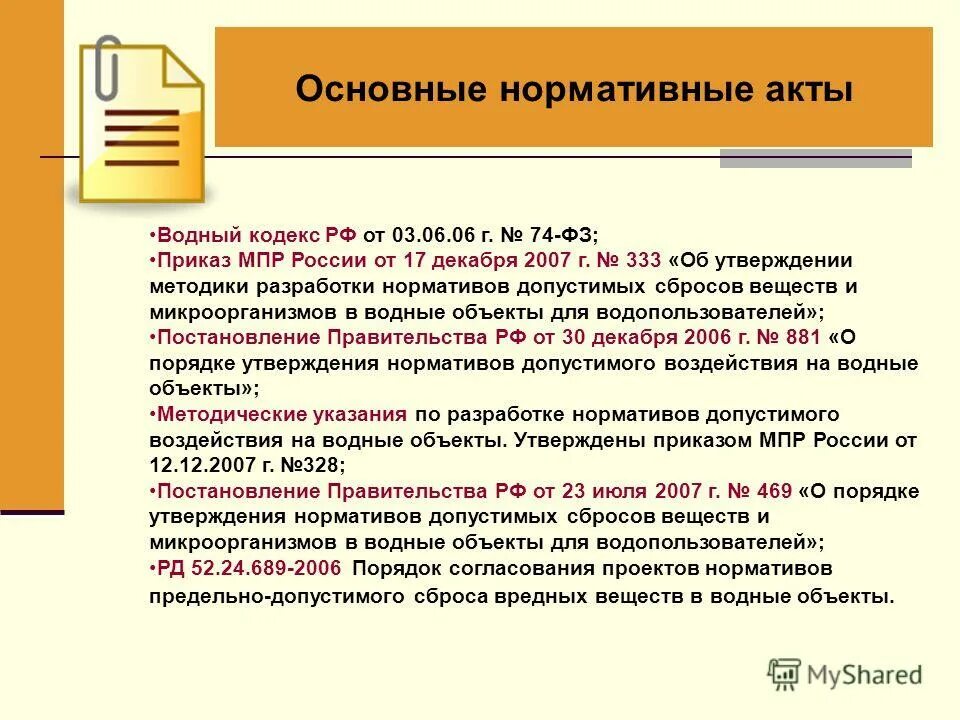 Основные нормативные акты

•Водный кодекс РФ от 03.06.06 г. № 74-ФЗ;
•Приказ МПР России от 17 декабря 2007 г. № 333 «Об утверждении методики разработки нормативов допустимых сбросов веществ и микроорганизмов в водные объекты для водопользователей»;
•Постановление Правительства РФ от 30 декабря 2006 г. № 881 «О порядке утверждения нормативов допустимого воздействия на водные объекты»;
•Методические указания по разработке нормативов допустимого воздействия на водные объекты. Утверждены приказом МПР России от 12.12.2007 г. №328;
•Постановление Правительства РФ от 23 июля 2007 г. № 469 «О порядке утверждения нормативов допустимых сбросов веществ и микроорганизмов в водные объекты для водопользователей»;
•РД 52.24.689-2006 Порядок согласования проектов нормативов предельно-допустимого сброса вредных веществ в водные объекты.

MyShared